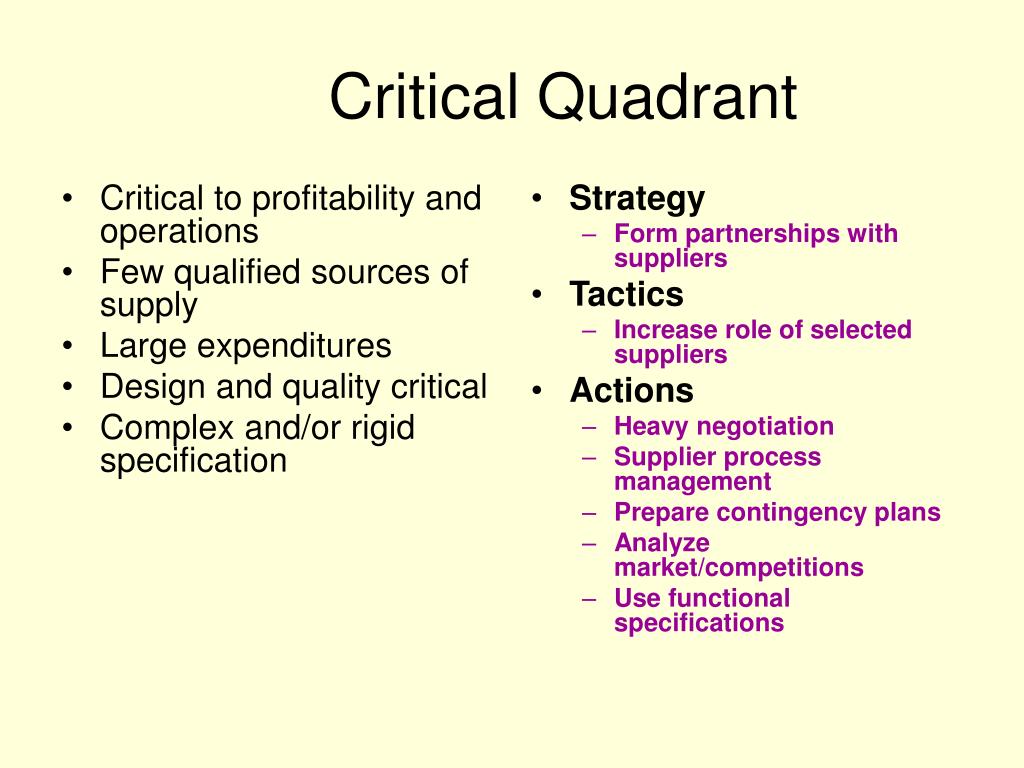 Critical Quadrant

• Critical to profitability and operations
• Few qualified sources of supply
• Large expenditures
• Design and quality critical
• Complex and/or rigid specification

• Strategy
– Form partnerships with suppliers
• Tactics
– Increase role of selected suppliers
• Actions
– Heavy negotiation
– Supplier process management
– Prepare contingency plans
– Analyze market/competitions
– Use functional specifications